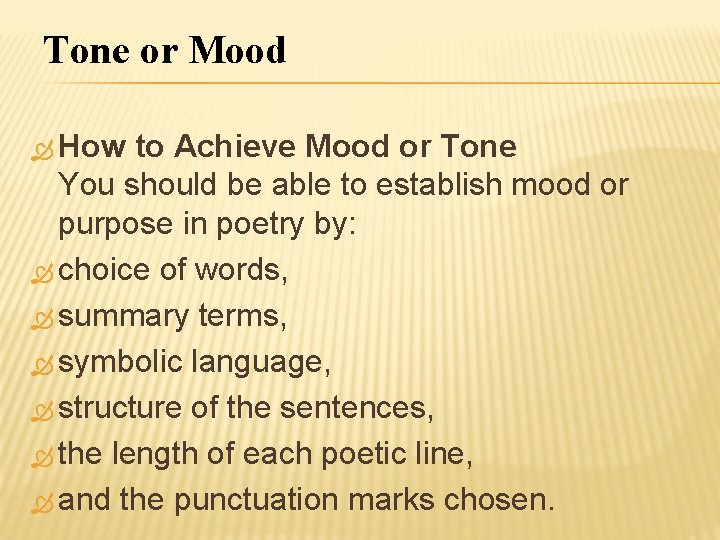 Tone or Mood

How to Achieve Mood or Tone
You should be able to establish mood or purpose in poetry by:

choice of words,

summary terms,

symbolic language,

structure of the sentences,

the length of each poetic line,

and the punctuation marks chosen.